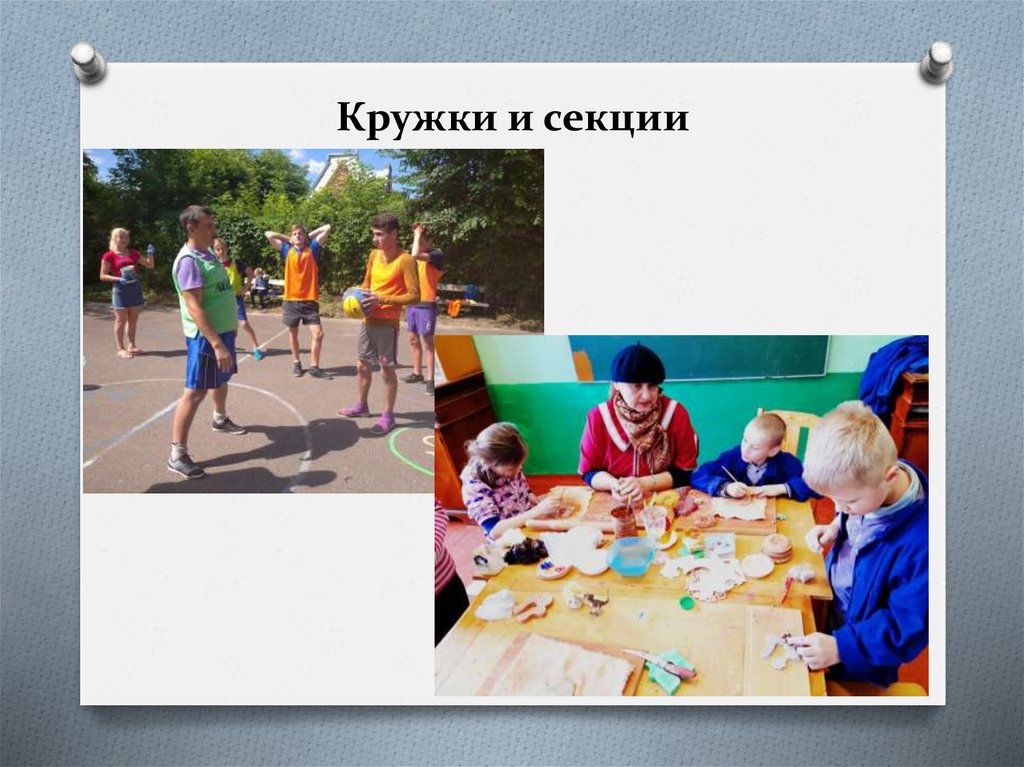 Кружки и секции